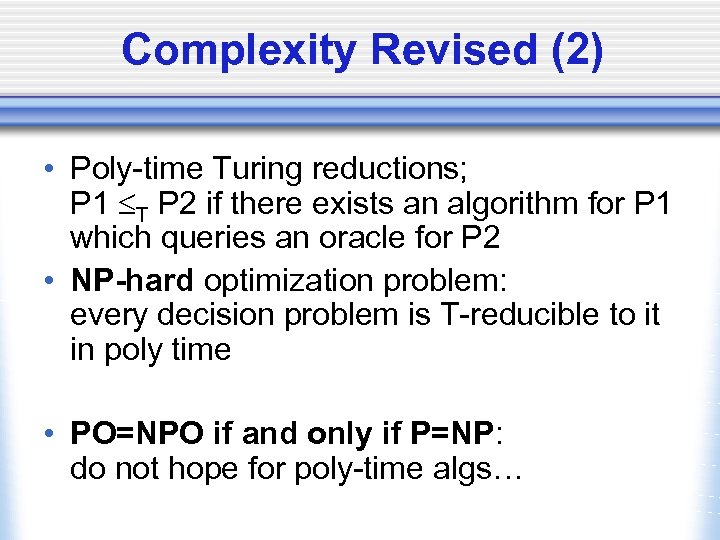 Complexity Revised (2)

• Poly-time Turing reductions;
P1 $\leq_T$ P2 if there exists an algorithm for P1 which queries an oracle for P2

• NP-hard optimization problem:
every decision problem is T-reducible to it in poly time

• PO=NPO if and only if P=NP:
do not hope for poly-time algs…